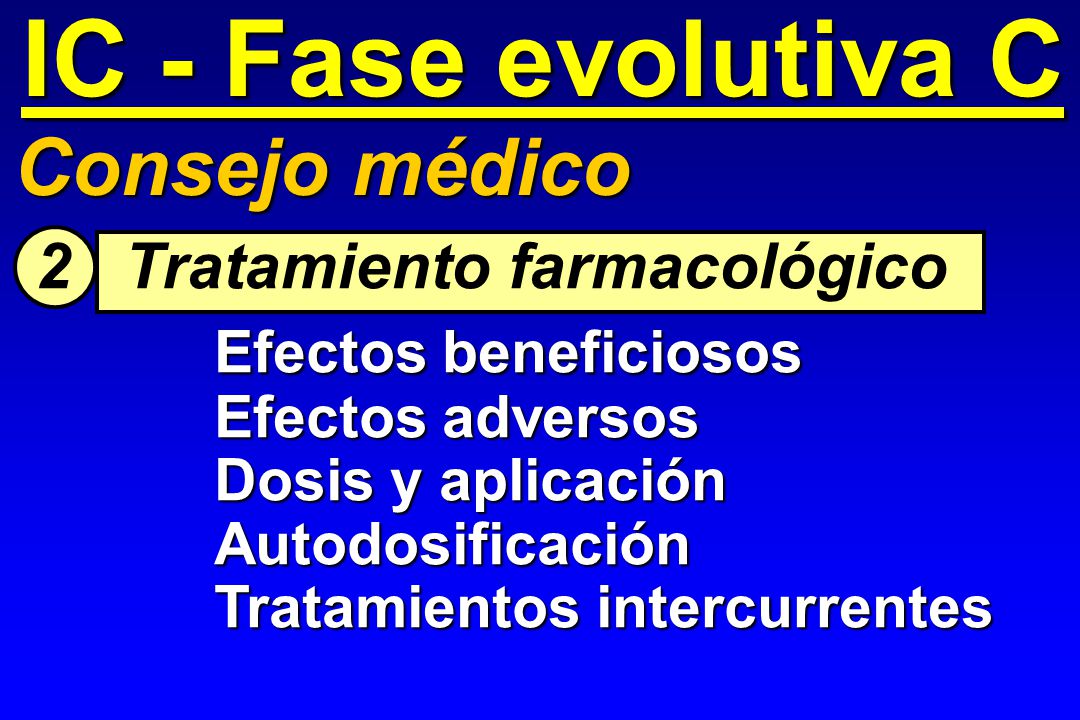 IC - Fase evolutiva C

Consejo médico

2 Tratamiento farmacológico

Efectos beneficiosos
Efectos adversos
Dosis y aplicación
Autodosificación
Tratamientos intercurrentes